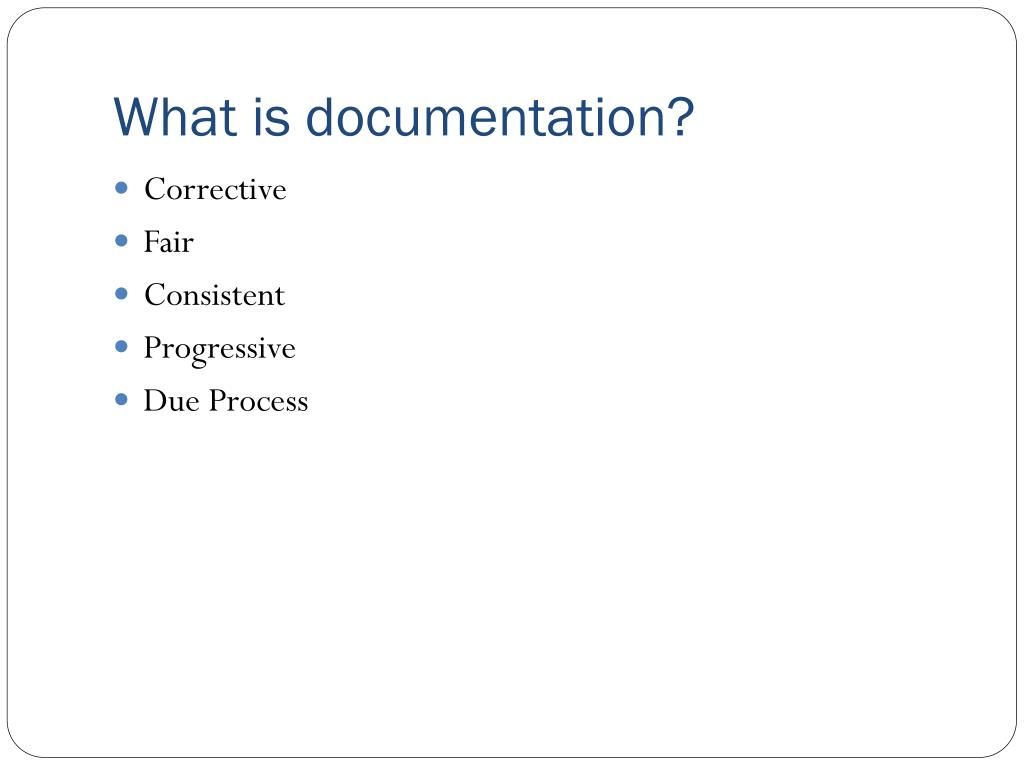 What is documentation?

- Corrective
- Fair
- Consistent
- Progressive
- Due Process